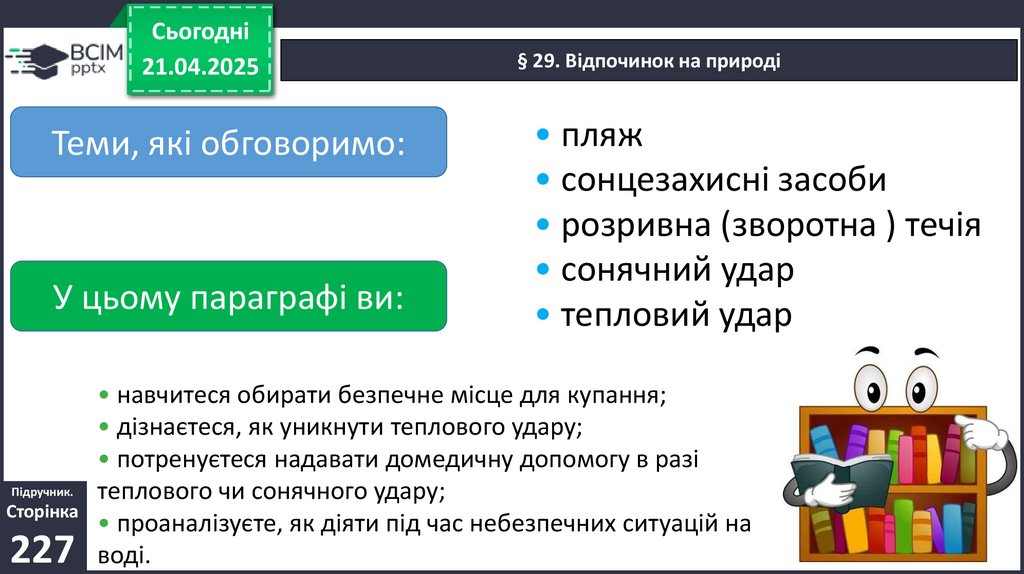 ВСІМ pptx

Сьогодні
21.04.2025

§ 29. Відпочинок на природі

Теми, які обговоримо:

• пляж
• сонцезахисні засоби
• розривна (зворотна ) течія
• сонячний удар
• тепловий удар

У цьому параграфі ви:

• навчитеся обирати безпечне місце для купання;
• дізнаєтеся, як уникнути теплового удару;
• потренуєтеся надавати домедичну допомогу в разі теплового чи сонячного удару;
• проаналізуєте, як діяти під час небезпечних ситуацій на воді.

Підручник.
Сторінка
227